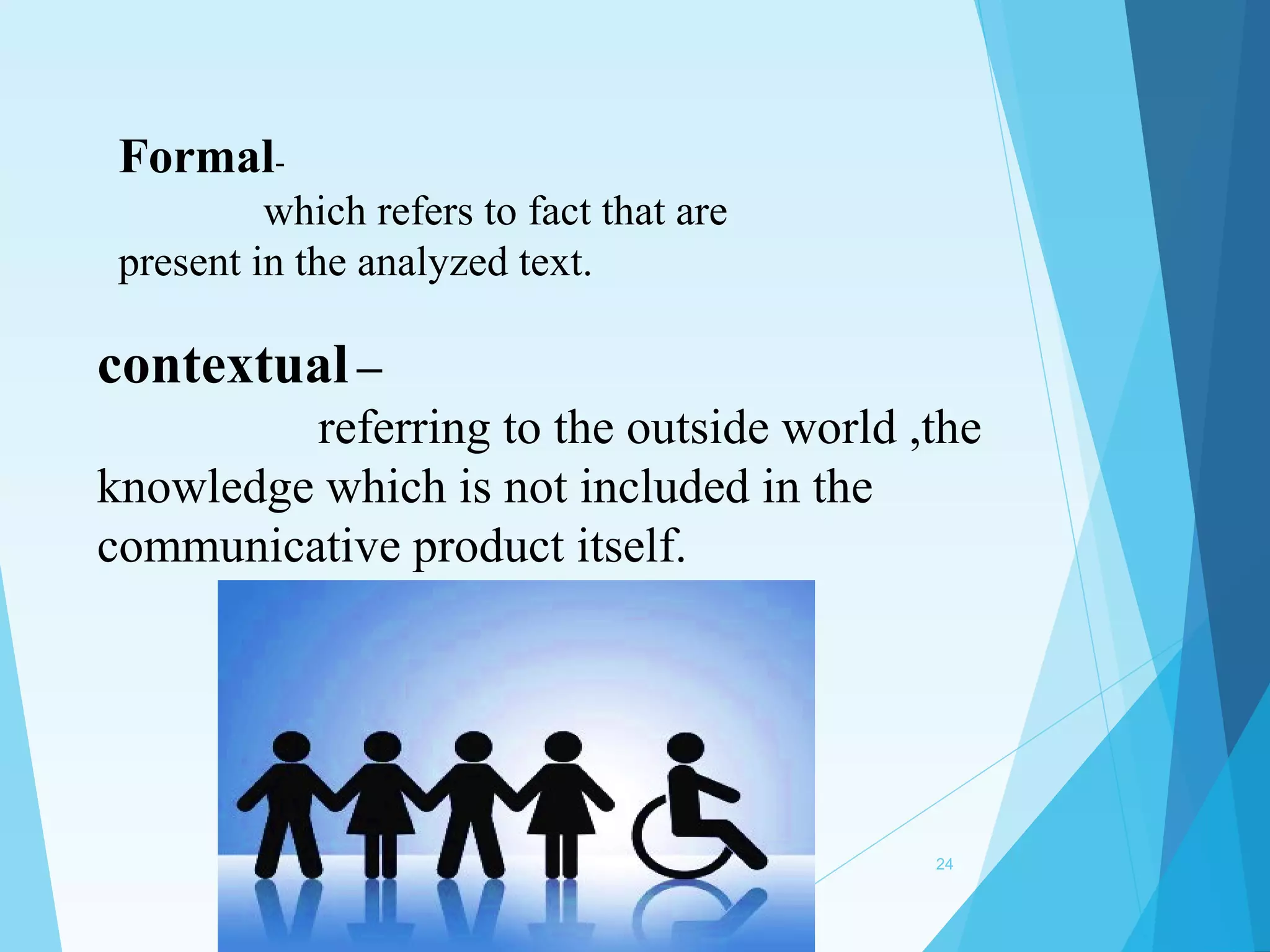 Formal-

which refers to fact that are present in the analyzed text.

contextual –

referring to the outside world ,the knowledge which is not included in the communicative product itself.

24